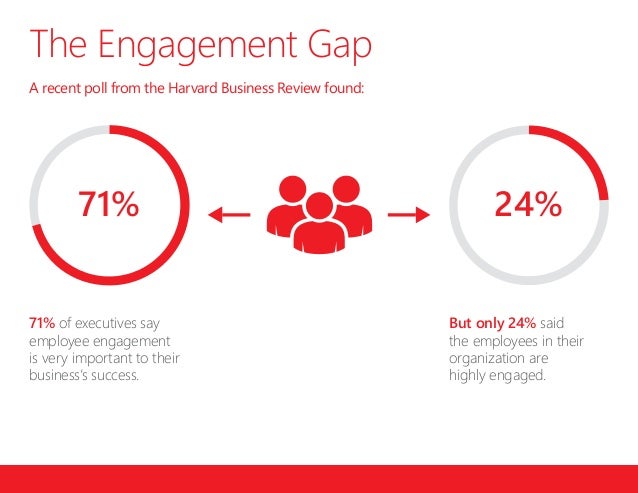 The Engagement Gap

A recent poll from the Harvard Business Review found:

71%

24%

71% of executives say employee engagement is very important to their business's success.

But only 24% said the employees in their organization are highly engaged.